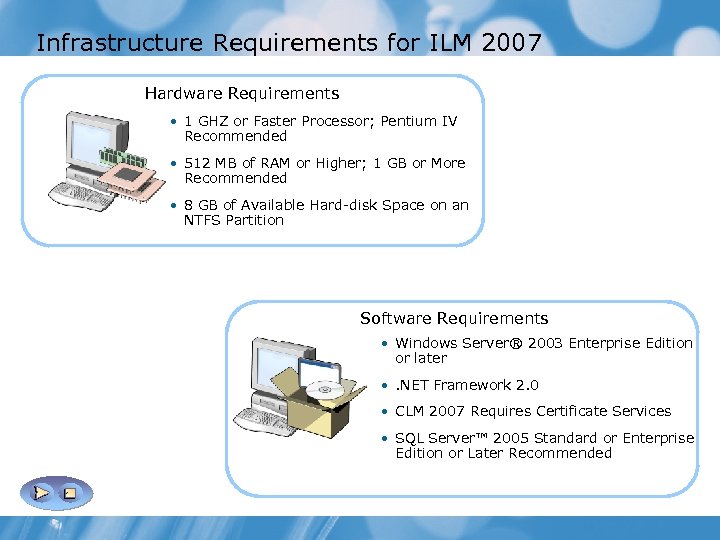 Infrastructure Requirements for ILM 2007

Hardware Requirements

• 1 GHZ or Faster Processor; Pentium IV Recommended

• 512 MB of RAM or Higher; 1 GB or More Recommended

• 8 GB of Available Hard-disk Space on an NTFS Partition

Software Requirements

• Windows Server® 2003 Enterprise Edition or later

• .NET Framework 2.0

• CLM 2007 Requires Certificate Services

• SQL Server™ 2005 Standard or Enterprise Edition or Later Recommended